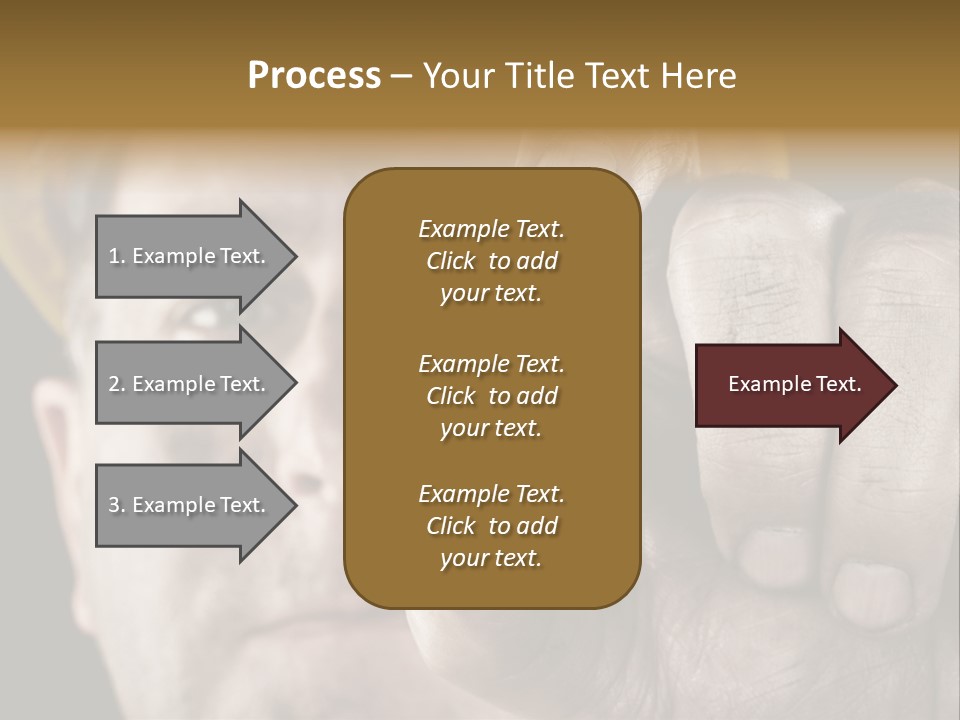 Process – Your Title Text Here

1. Example Text.

2. Example Text.

3. Example Text.

Example Text. Click to add your text.

Example Text. Click to add your text.

Example Text. Click to add your text.

Example Text.